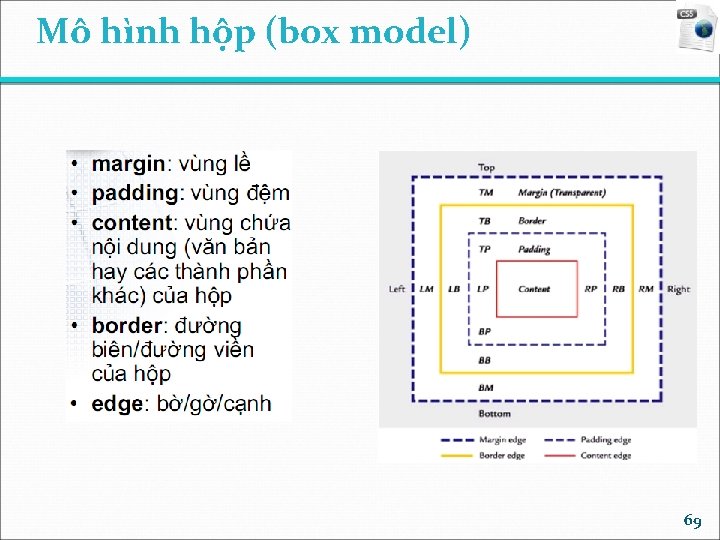 Mô hình hộp (box model)

CSS

• margin: vùng lề
• padding: vùng đệm
• content: vùng chứa nội dung (văn bản hay các thành phần khác) của hộp
• border: đường biên/đường viền của hộp
• edge: bờ/gờ/cạnh

Top
TM Margin (Transparent)
TB Border
TP Padding
Left LM LB LP Content RP RB RM Right
BP
BB
BM
Bottom

Margin edge
Padding edge
Border edge
Content edge

69